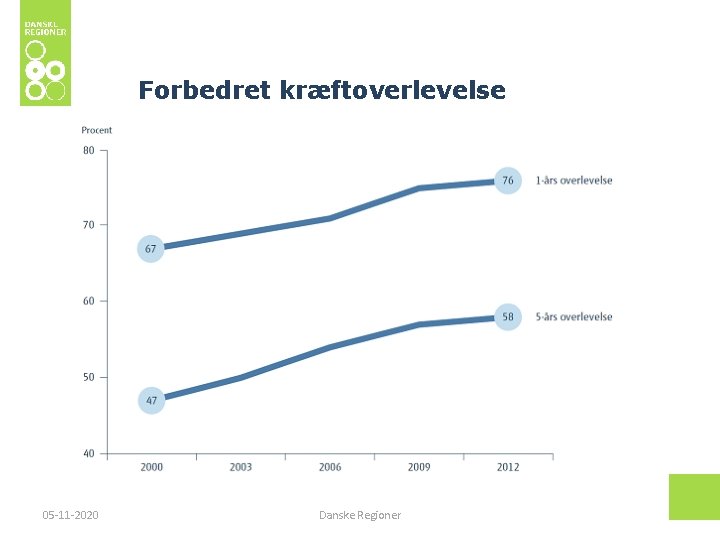 DANSKE REGIONER

Forbedret kræftoverlevelse

Procent

80
70
60
50
40

67
76
1-års overlevelse

47
58
5-års overlevelse

2000
2003
2006
2009
2012

05-11-2020
Danske Regioner